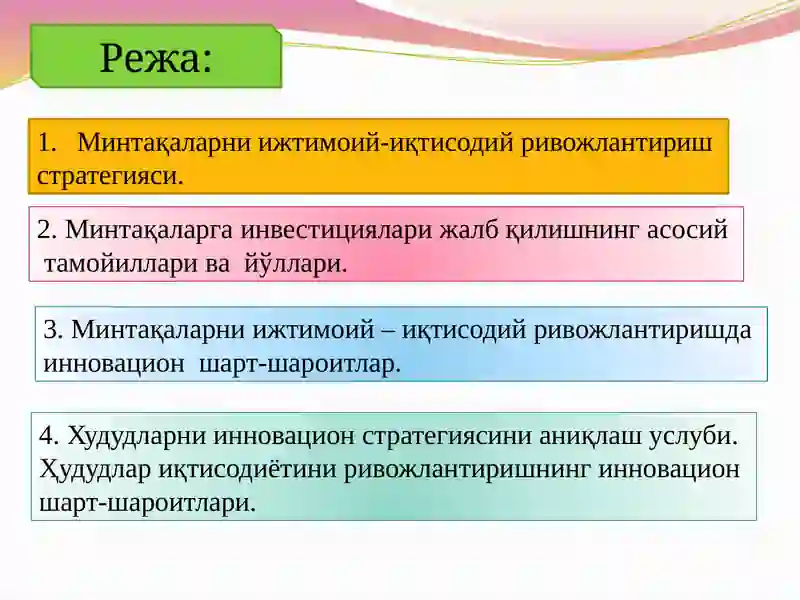 Режа:

1. Минтақаларни ижтимоий-иқтисодий ривожлантириш стратегияси.

2. Минтақаларга инвестициялари жалб қилишнинг асосий тамойиллари ва йўллари.

3. Минтақаларни ижтимоий – иқтисодий ривожлантиришда инновацион шарт-шароитлар.

4. Худудларни инновацион стратегиясини аниқлаш услуби. Ҳудудлар иқтисодиётини ривожлантиришнинг инновацион шарт-шароитлари.